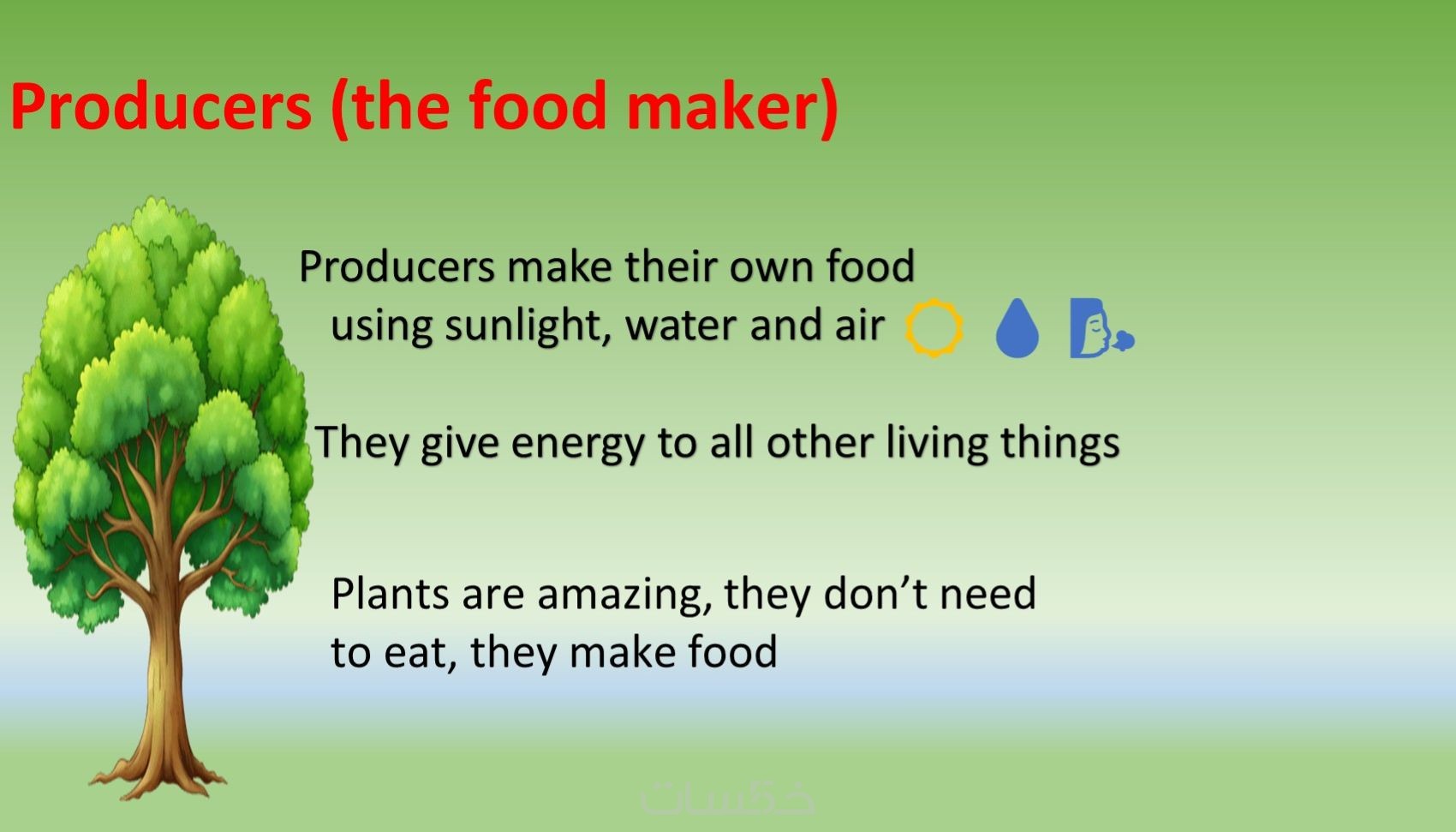 Producers (the food maker)

Producers make their own food using sunlight, water and air

They give energy to all other living things

Plants are amazing, they don’t need to eat, they make food

خمسات